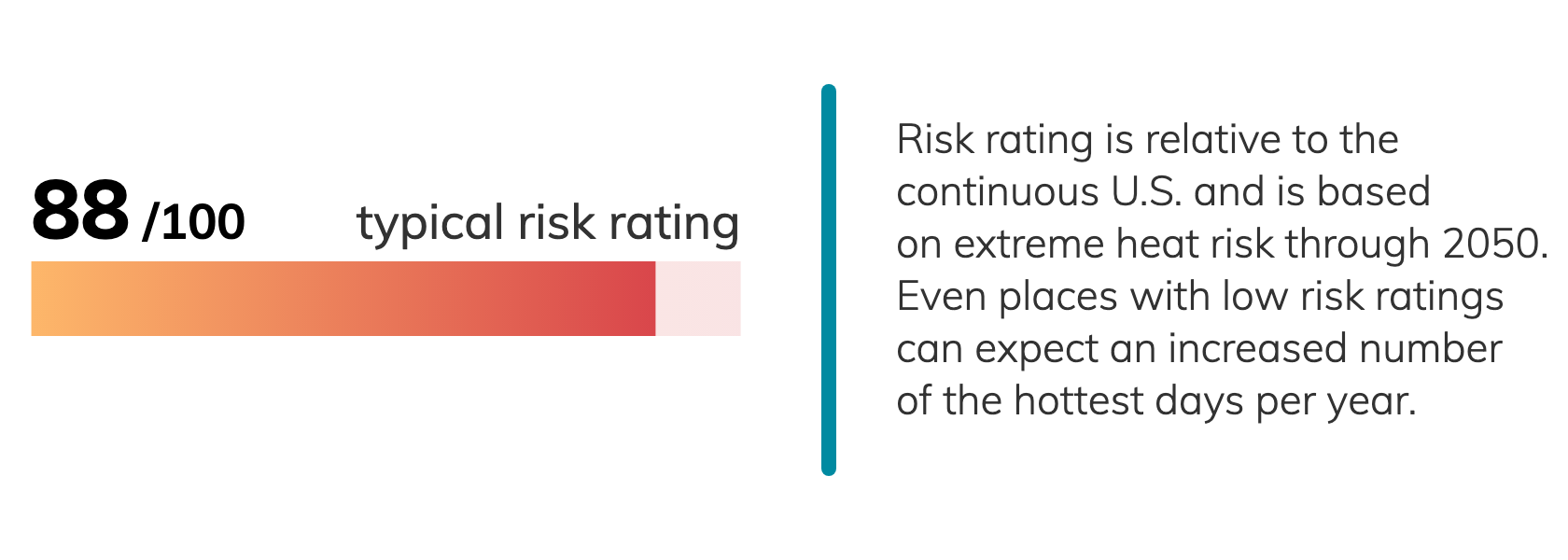 88 /100 typical risk rating

Risk rating is relative to the continuous U.S. and is based on extreme heat risk through 2050. Even places with low risk ratings can expect an increased number of the hottest days per year.